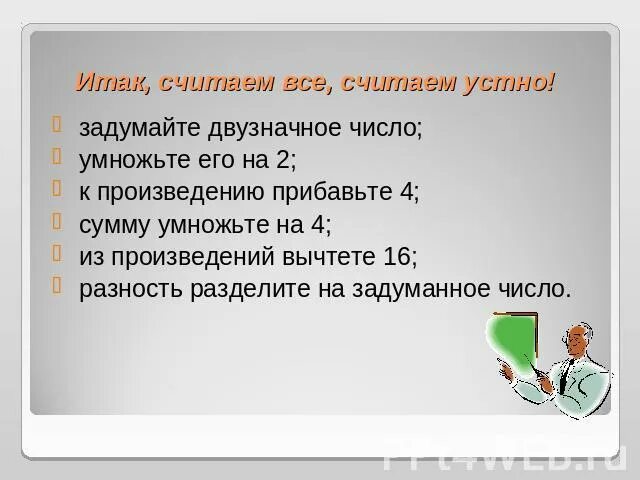 Итак, считаем все, считаем устно!

задумайте двузначное число;
умножьте его на 2;
к произведению прибавьте 4;
сумму умножьте на 4;
из произведений вычтете 16;
разность разделите на задуманное число.

PPt4WEB.ru